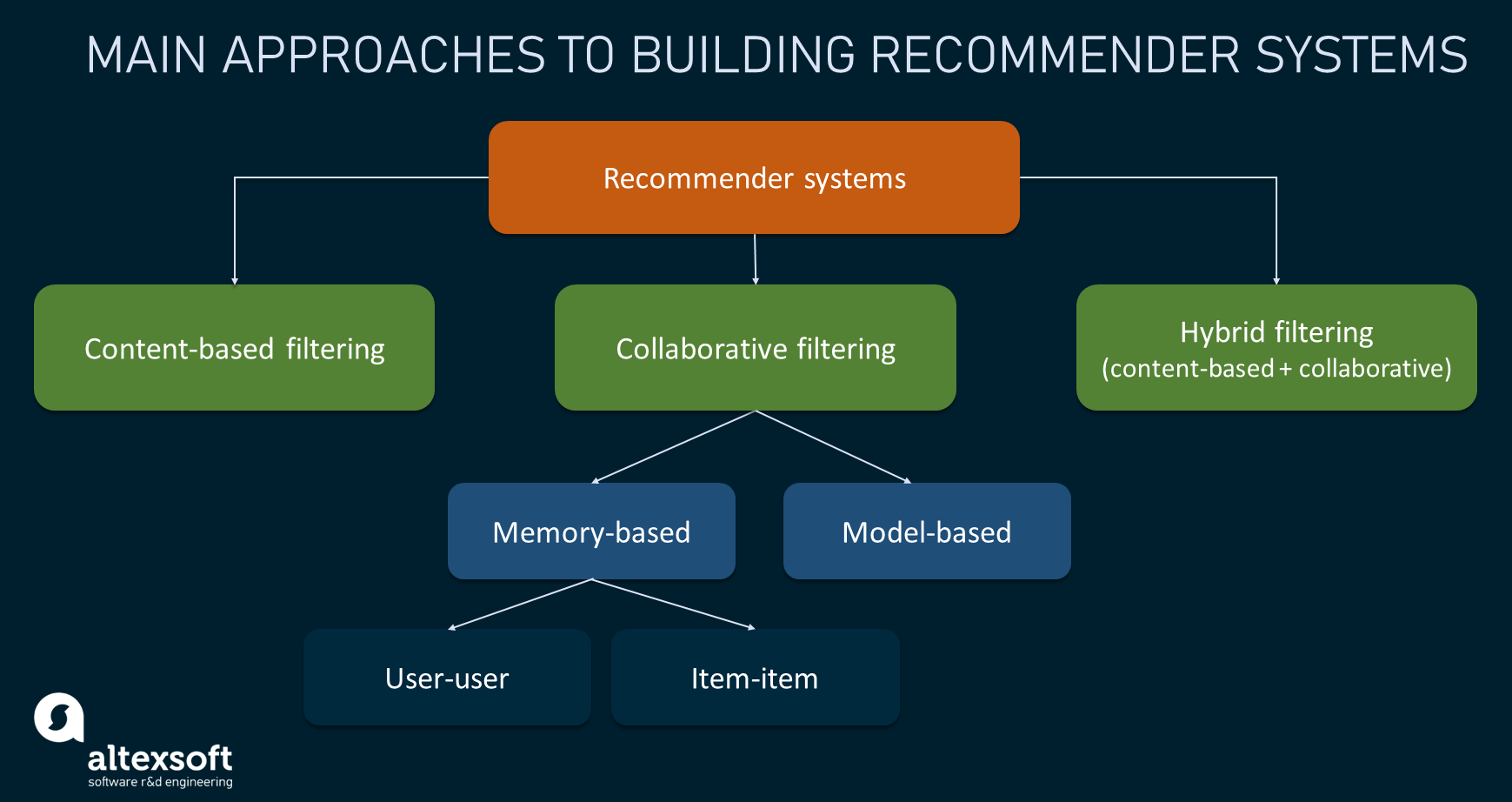 MAIN APPROACHES TO BUILDING RECOMMENDER SYSTEMS

Recommender systems

Content-based filtering

Collaborative filtering

Hybrid filtering
(content-based + collaborative)

Memory-based

Model-based

User-user

Item-item

altexsoft
software r&d engineering